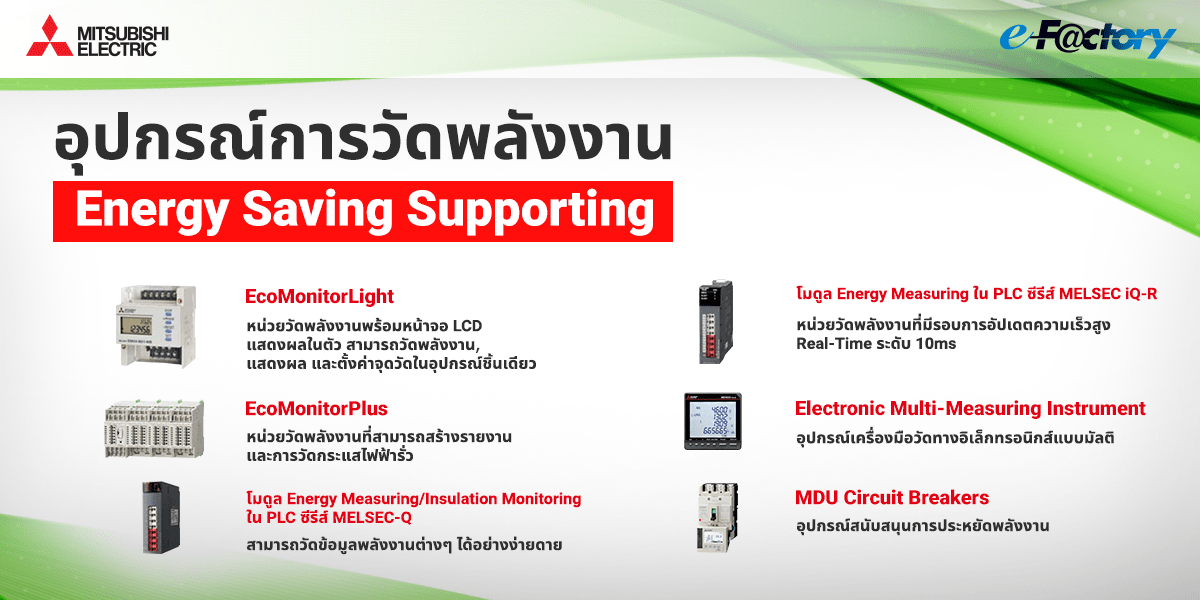 MITSUBISHI ELECTRIC

e-F@ctory

อุปกรณ์การวัดพลังงาน

Energy Saving Supporting

EcoMonitorLight

หน่วยวัดพลังงานพร้อมหน้าจอ LCD แสดงผลในตัว สามารถวัดพลังงาน, แสดงผล และตั้งค่าจุดวัดในอุปกรณ์ชิ้นเดียว

EcoMonitorPlus

หน่วยวัดพลังงานที่สามารถสร้างรายงาน และการวัดกระแสไฟฟ้ารั่ว

โมดูล Energy Measuring/Insulation Monitoring ใน PLC ซีรีส์ MELSEC-Q

สามารถวัดข้อมูลพลังงานต่างๆ ได้อย่างง่ายดาย

โมดูล Energy Measuring ใน PLC ซีรีส์ MELSEC iQ-R

หน่วยวัดพลังงานที่มีรอบการอัปเดตความเร็วสูง Real-Time ระดับ 10ms

Electronic Multi-Measuring Instrument

อุปกรณ์เครื่องมือวัดทางอิเล็กทรอนิกส์แบบมัลติ

MDU Circuit Breakers

อุปกรณ์สนับสนุนการประหยัดพลังงาน